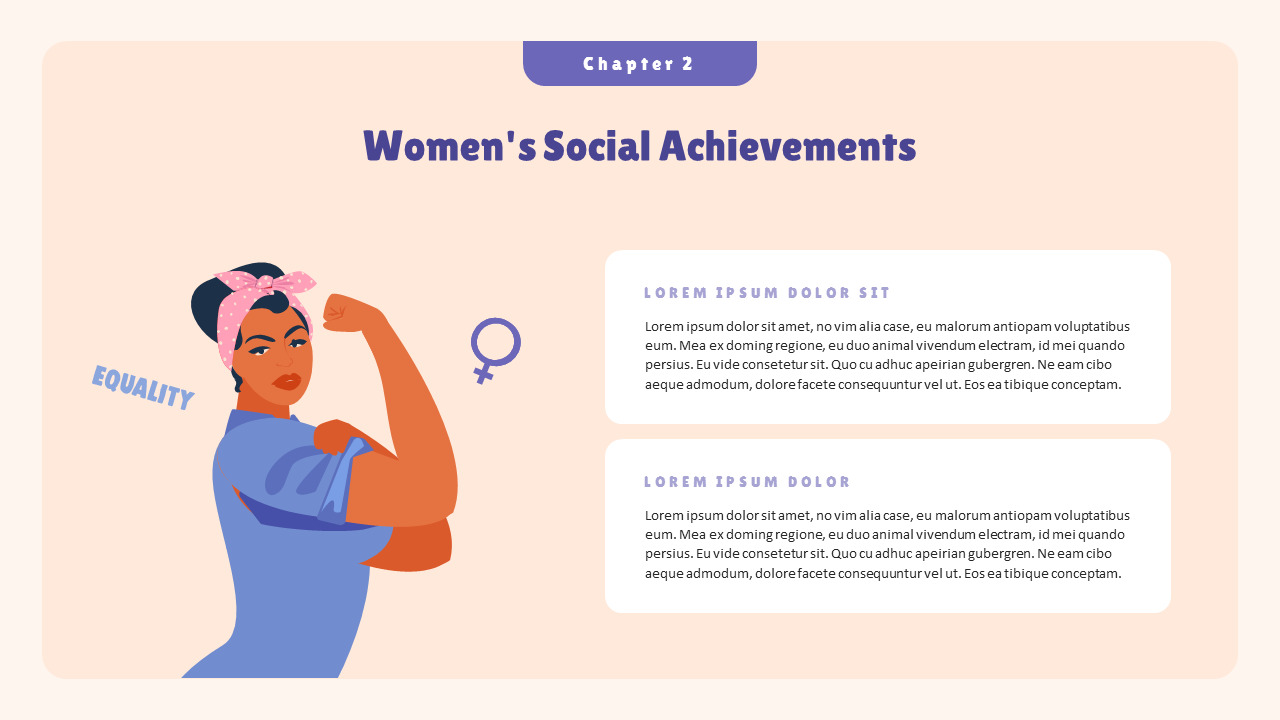 Chapter 2

Women's Social Achievements

EQUALITY

LOREM IPSUM DOLOR SIT

Lorem ipsum dolor sit amet, no vim alia case, eu malorum antiopam voluptatibus eum. Mea ex doming regione, eu duo animal vivendum electram, id mei quando persius. Eu vide consetetur sit. Quo cu adhuc apeirian gubergren. Ne eam cibo aeque admodum, dolore facete consequuntur vel ut. Eos ea tibique conceptam.

LOREM IPSUM DOLOR

Lorem ipsum dolor sit amet, no vim alia case, eu malorum antiopam voluptatibus eum. Mea ex doming regione, eu duo animal vivendum electram, id mei quando persius. Eu vide consetetur sit. Quo cu adhuc apeirian gubergren. Ne eam cibo aeque admodum, dolore facete consequuntur vel ut. Eos ea tibique conceptam.